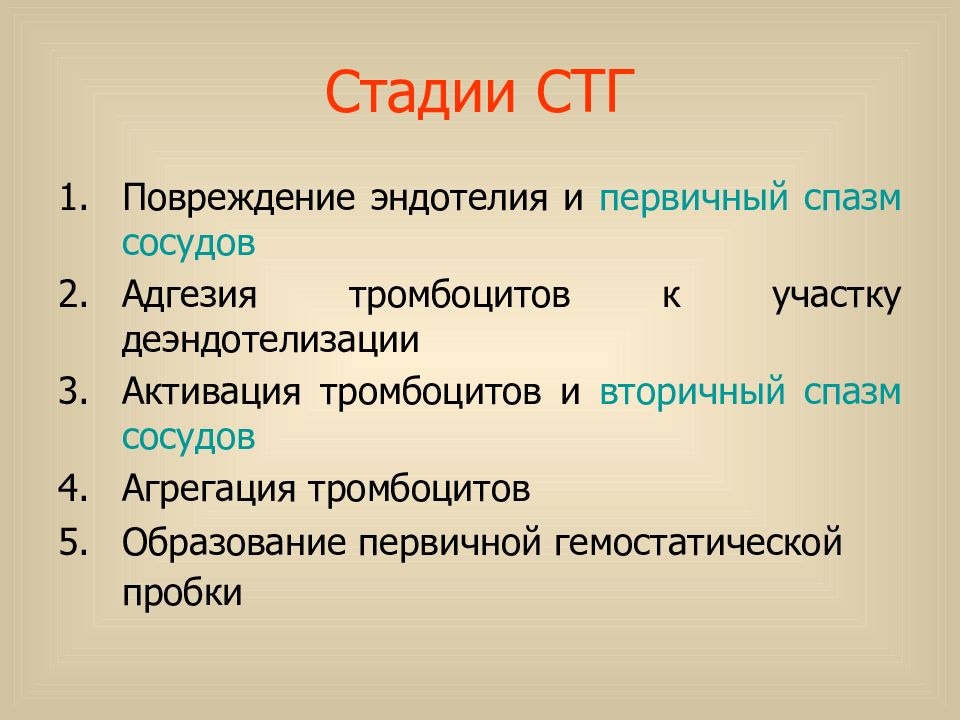 Стадии СТГ

1. Повреждение эндотелия и первичный спазм сосудов
2. Адгезия тромбоцитов к участку деэндотелизации
3. Активация тромбоцитов и вторичный спазм сосудов
4. Агрегация тромбоцитов
5. Образование первичной гемостатической пробки